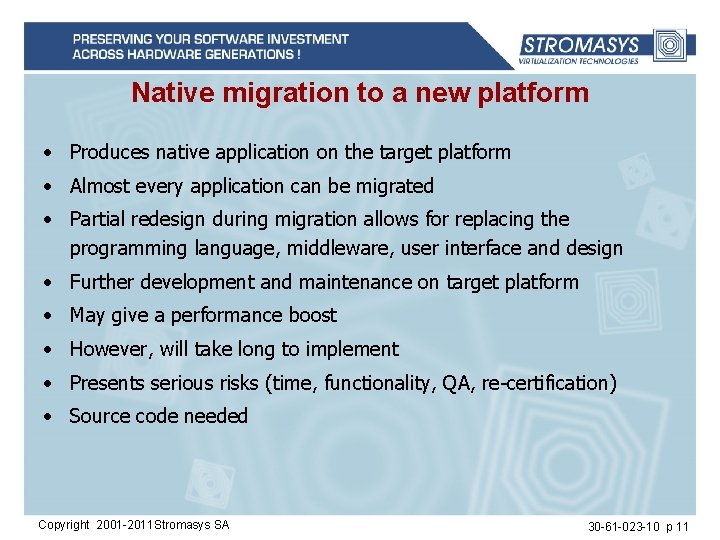 PRESERVING YOUR SOFTWARE INVESTMENT
ACROSS HARDWARE GENERATIONS !

STROMASYS
VIRTUALIZATION TECHNOLOGIES

Native migration to a new platform

• Produces native application on the target platform
• Almost every application can be migrated
• Partial redesign during migration allows for replacing the programming language, middleware, user interface and design
• Further development and maintenance on target platform
• May give a performance boost
• However, will take long to implement
• Presents serious risks (time, functionality, QA, re-certification)
• Source code needed

Copyright 2001-2011 Stromasys SA

30-61-023-10 p 11